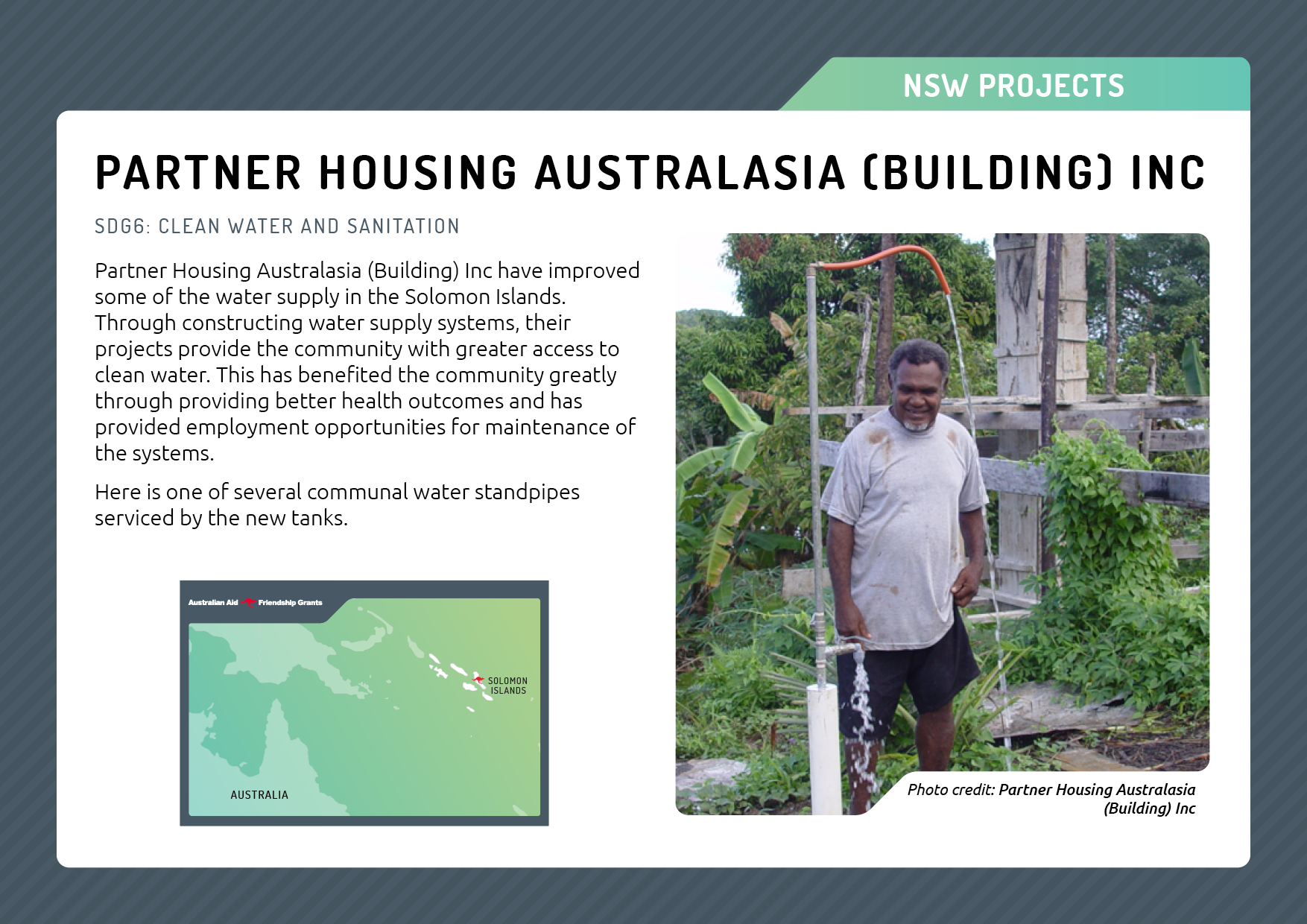 NSW PROJECTS

PARTNER HOUSING AUSTRALASIA (BUILDING) INC

SDG6: CLEAN WATER AND SANITATION

Partner Housing Australasia (Building) Inc have improved some of the water supply in the Solomon Islands. Through constructing water supply systems, their projects provide the community with greater access to clean water. This has benefited the community greatly through providing better health outcomes and has provided employment opportunities for maintenance of the systems.

Here is one of several communal water standpipes serviced by the new tanks.

Australian Aid Friendship Grants

SOLOMON ISLANDS

AUSTRALIA

Photo credit: Partner Housing Australasia (Building) Inc